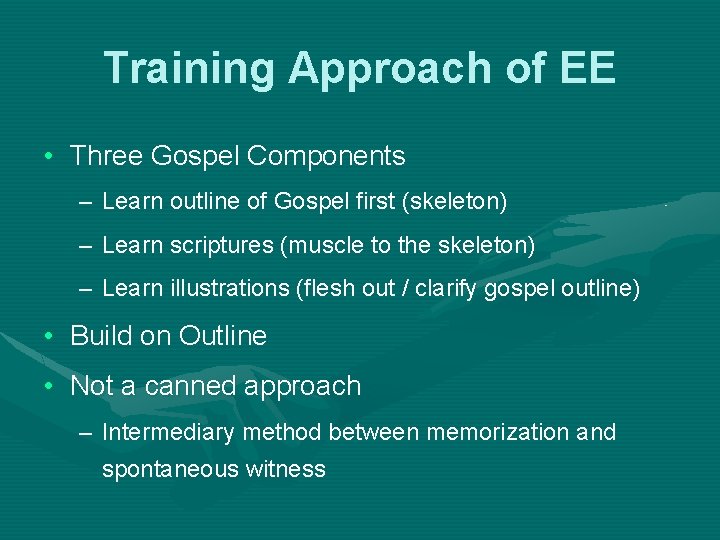 Training Approach of EE

• Three Gospel Components
– Learn outline of Gospel first (skeleton)
– Learn scriptures (muscle to the skeleton)
– Learn illustrations (flesh out / clarify gospel outline)
• Build on Outline
• Not a canned approach
– Intermediary method between memorization and spontaneous witness